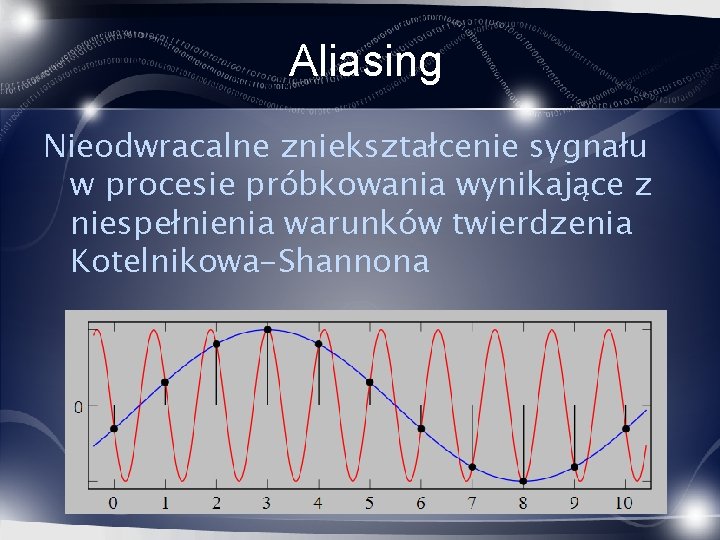 Aliasing

Nieodwracalne zniekształcenie sygnału w procesie próbkowania wynikające z niespełnienia warunków twierdzenia Kotelnikowa–Shannona

0

0 1 2 3 4 5 6 7 8 9 10